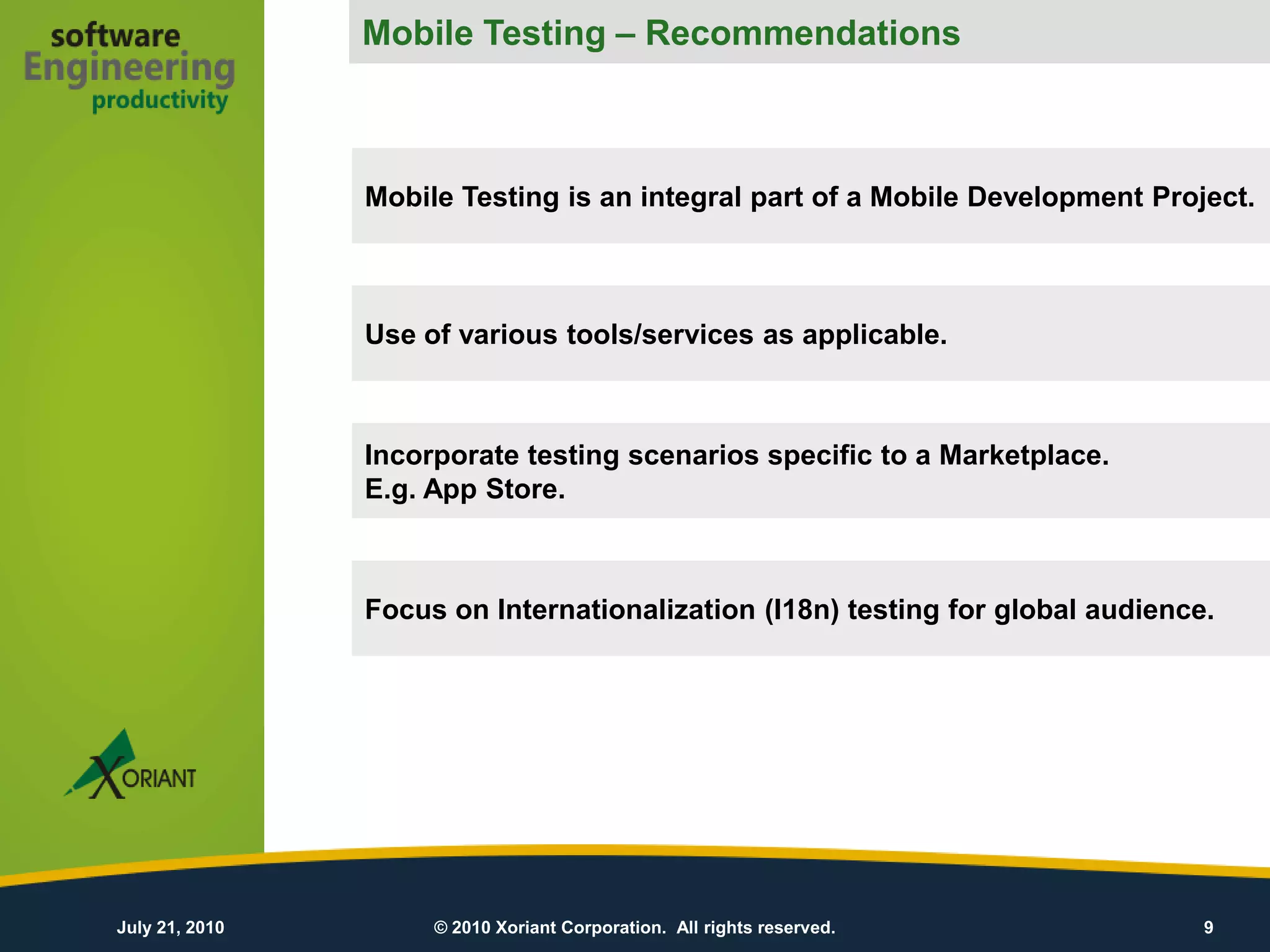 software
Engineering
productivity

Mobile Testing – Recommendations

Mobile Testing is an integral part of a Mobile Development Project.

Use of various tools/services as applicable.

Incorporate testing scenarios specific to a Marketplace.
E.g. App Store.

Focus on Internationalization (I18n) testing for global audience.

XORIANT

July 21, 2010

© 2010 Xoriant Corporation. All rights reserved.

9